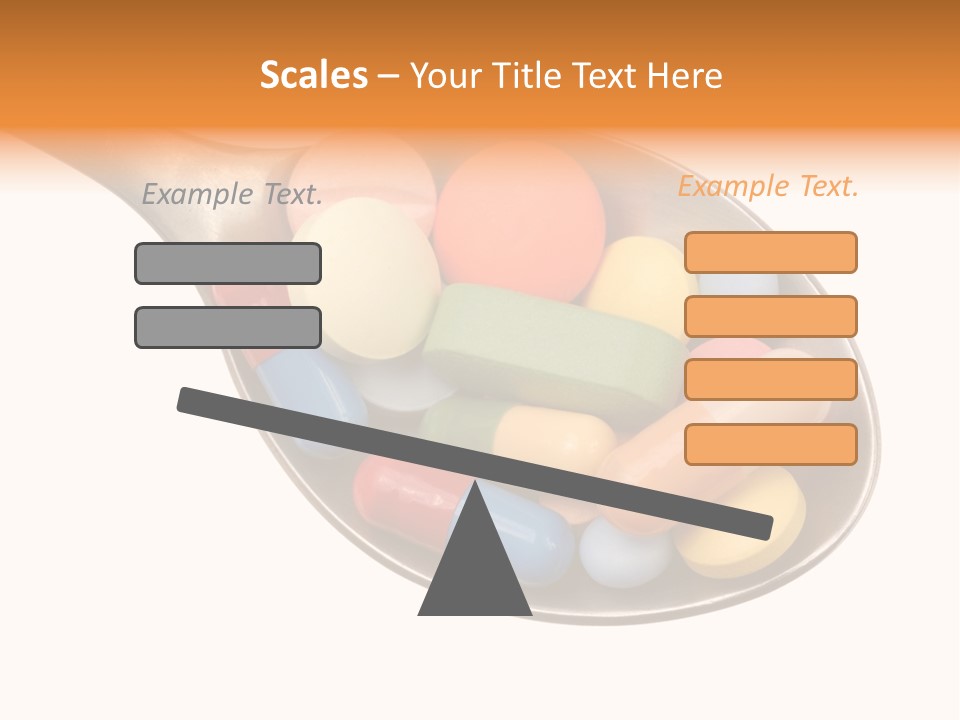 Scales – Your Title Text Here

Example Text.

Example Text.